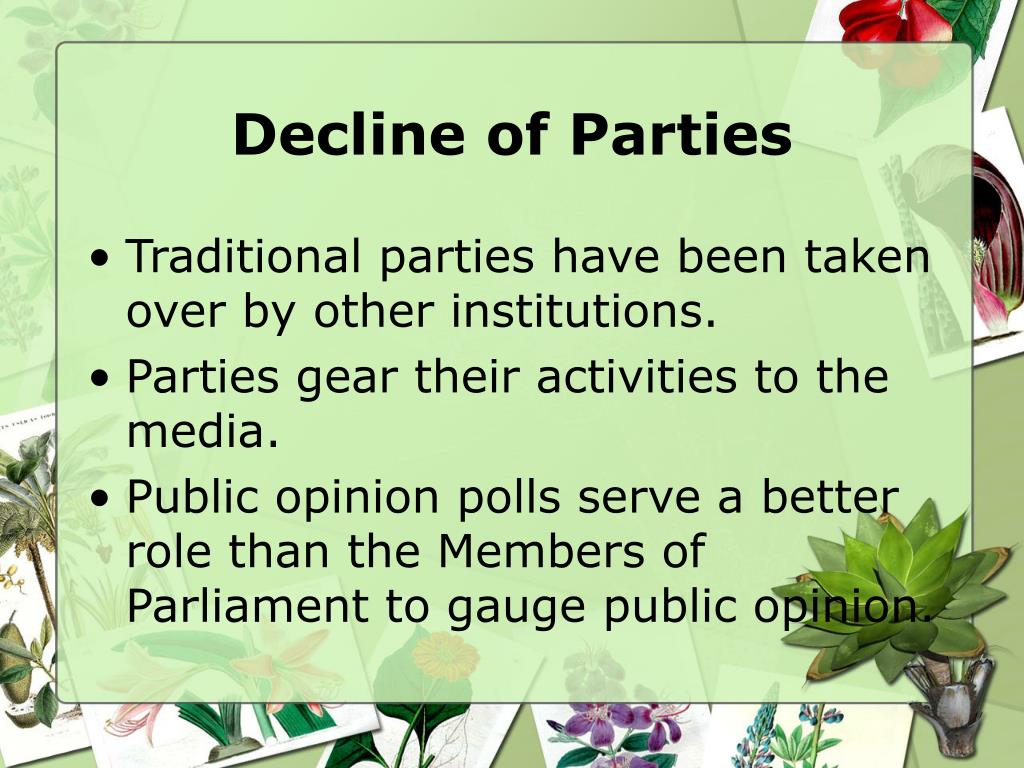 Decline of Parties

• Traditional parties have been taken over by other institutions.
• Parties gear their activities to the media.
• Public opinion polls serve a better role than the Members of Parliament to gauge public opinion.